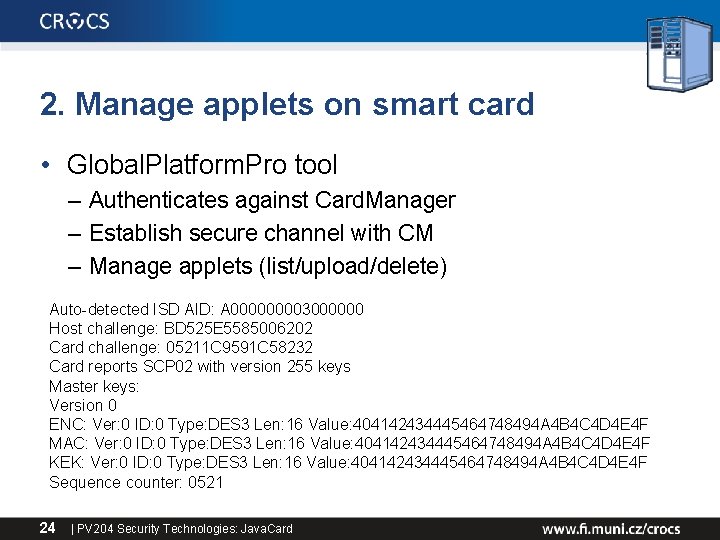 CROCS

2. Manage applets on smart card

• GlobalPlatformPro tool
– Authenticates against CardManager
– Establish secure channel with CM
– Manage applets (list/upload/delete)

Auto-detected ISD AID: A000000003000000
Host challenge: BD525E5585006202
Card challenge: 05211C9591C58232
Card reports SCP02 with version 255 keys
Master keys:
Version 0
ENC: Ver:0 ID:0 Type:DES3 Len:16 Value:404142434445464748494A4B4C4D4E4F
MAC: Ver:0 ID:0 Type:DES3 Len:16 Value:404142434445464748494A4B4C4D4E4F
KEK: Ver:0 ID:0 Type:DES3 Len:16 Value:404142434445464748494A4B4C4D4E4F
Sequence counter: 0521

24 | PV204 Security Technologies: JavaCard

www.fi.muni.cz/crocs